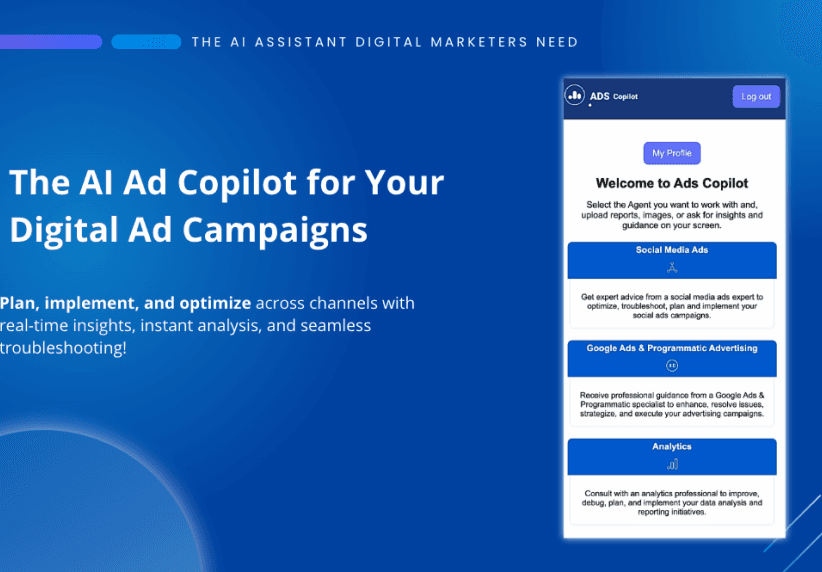 THE AI ASSISTANT DIGITAL MARKETERS NEED

The AI Ad Copilot for Your Digital Ad Campaigns

Plan, implement, and optimize across channels with real-time insights, instant analysis, and seamless troubleshooting!

ADS Copilot

Log out

My Profile

Welcome to Ads Copilot

Select the Agent you want to work with and, upload reports, images, or ask for insights and guidance on your screen.

Social Media Ads

Get expert advice from a social media ads expert to optimize, troubleshoot, plan and implement your social ads campaigns.

Google Ads & Programmatic Advertising

Receive professional guidance from a Google Ads & Programmatic specialist to enhance, resolve issues, strategize, and execute your advertising campaigns.

Analytics

Consult with an analytics professional to improve, debug, plan, and implement your data analysis and reporting initiatives.